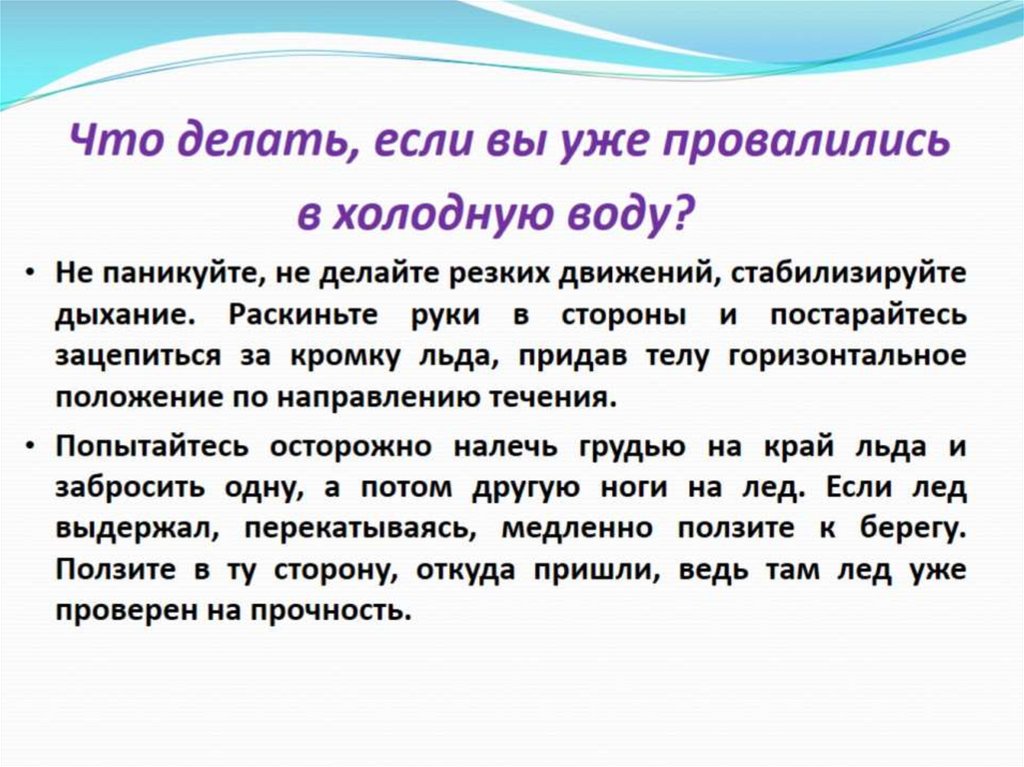 Что делать, если вы уже провалились в холодную воду?

• Не паникуйте, не делайте резких движений, стабилизируйте дыхание. Раскиньте руки в стороны и постарайтесь зацепиться за кромку льда, придав телу горизонтальное положение по направлению течения.

• Попытайтесь осторожно налечь грудью на край льда и забросить одну, а потом другую ноги на лед. Если лед выдержал, перекатываясь, медленно ползите к берегу. Ползите в ту сторону, откуда пришли, ведь там лед уже проверен на прочность.